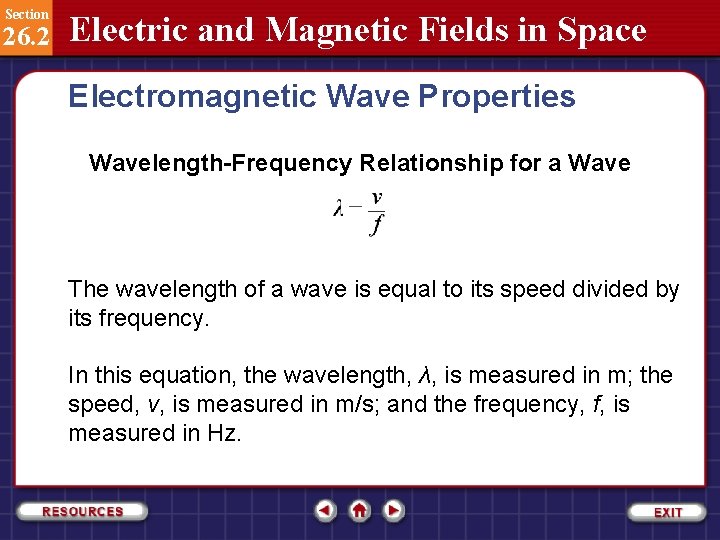 Section
26.2 Electric and Magnetic Fields in Space

Electromagnetic Wave Properties

Wavelength-Frequency Relationship for a Wave

$\lambda - \frac{v}{f}$

The wavelength of a wave is equal to its speed divided by its frequency.

In this equation, the wavelength, $\lambda$, is measured in m; the speed, $v$, is measured in m/s; and the frequency, $f$, is measured in Hz.

RESOURCES

EXIT